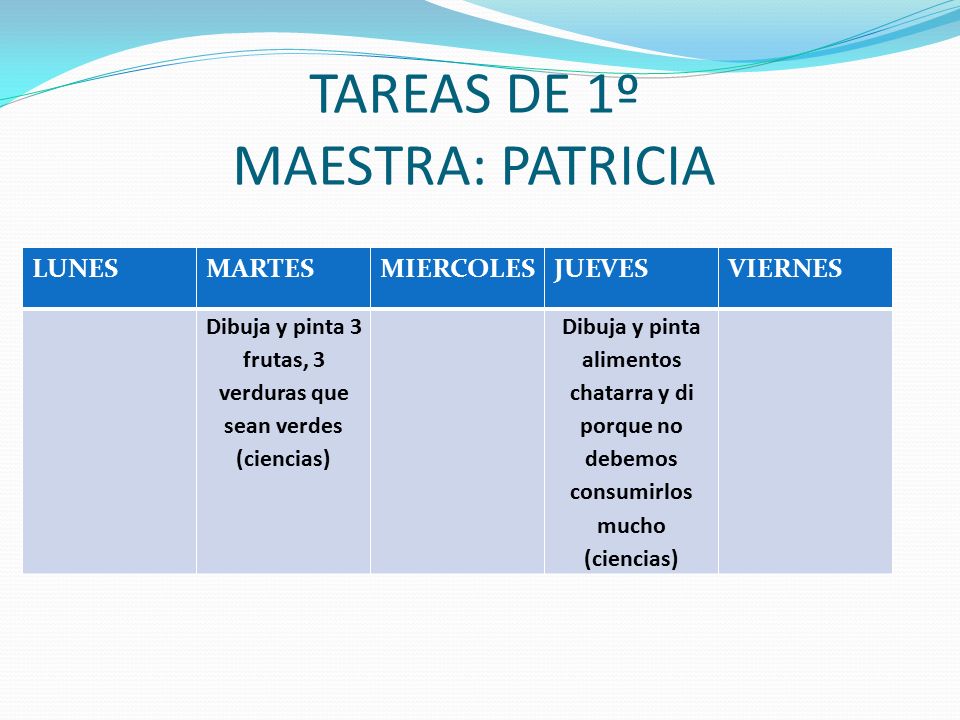 TAREAS DE 1º
MAESTRA: PATRICIA

| LUNES | MARTES | MIERCOLES | JUEVES | VIERNES |
|---|---|---|---|---|
| | Dibuja y pinta 3 frutas, 3 verduras que sean verdes (ciencias) | | Dibuja y pinta alimentos chatarra y di porque no debemos consumirlos mucho (ciencias) | |